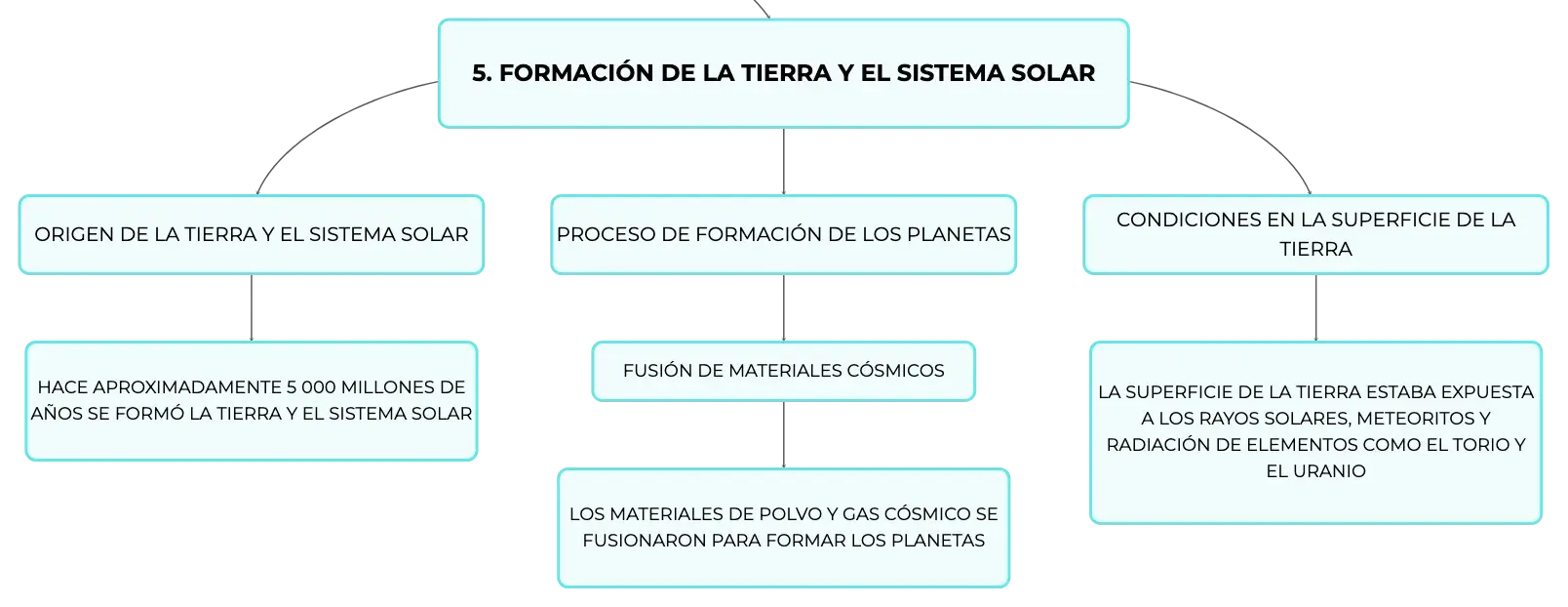 5. FORMACIÓN DE LA TIERRA Y EL SISTEMA SOLAR

ORIGEN DE LA TIERRA Y EL SISTEMA SOLAR

HACE APROXIMADAMENTE 5 000 MILLONES DE AÑOS SE FORMÓ LA TIERRA Y EL SISTEMA SOLAR

PROCESO DE FORMACIÓN DE LOS PLANETAS

FUSIÓN DE MATERIALES CÓSMICOS

LOS MATERIALES DE POLVO Y GAS CÓSMICO SE FUSIONARON PARA FORMAR LOS PLANETAS

CONDICIONES EN LA SUPERFICIE DE LA TIERRA

LA SUPERFICIE DE LA TIERRA ESTABA EXPUESTA A LOS RAYOS SOLARES, METEORITOS Y RADIACIÓN DE ELEMENTOS COMO EL TORIO Y EL URANIO